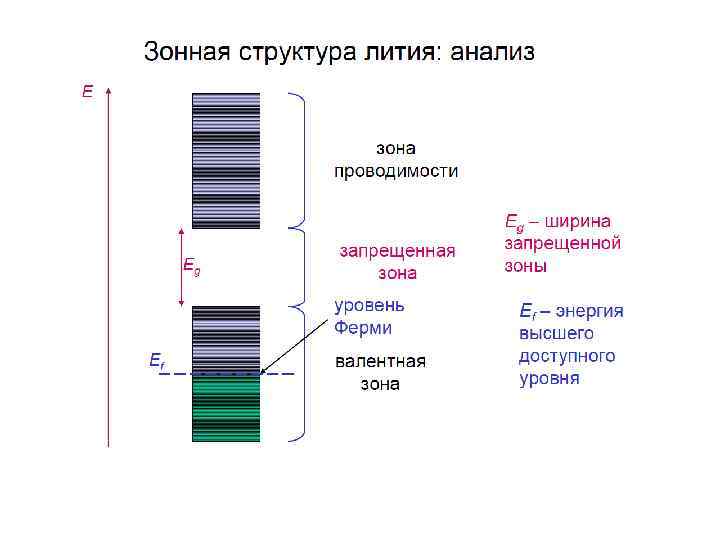 Зонная структура лития: анализ

$E$

зона проводимости

$E_g$

запрещенная зона

уровень Ферми

$E_f$

валентная зона

$E_g$ – ширина запрещенной зоны

$E_f$ – энергия высшего доступного уровня